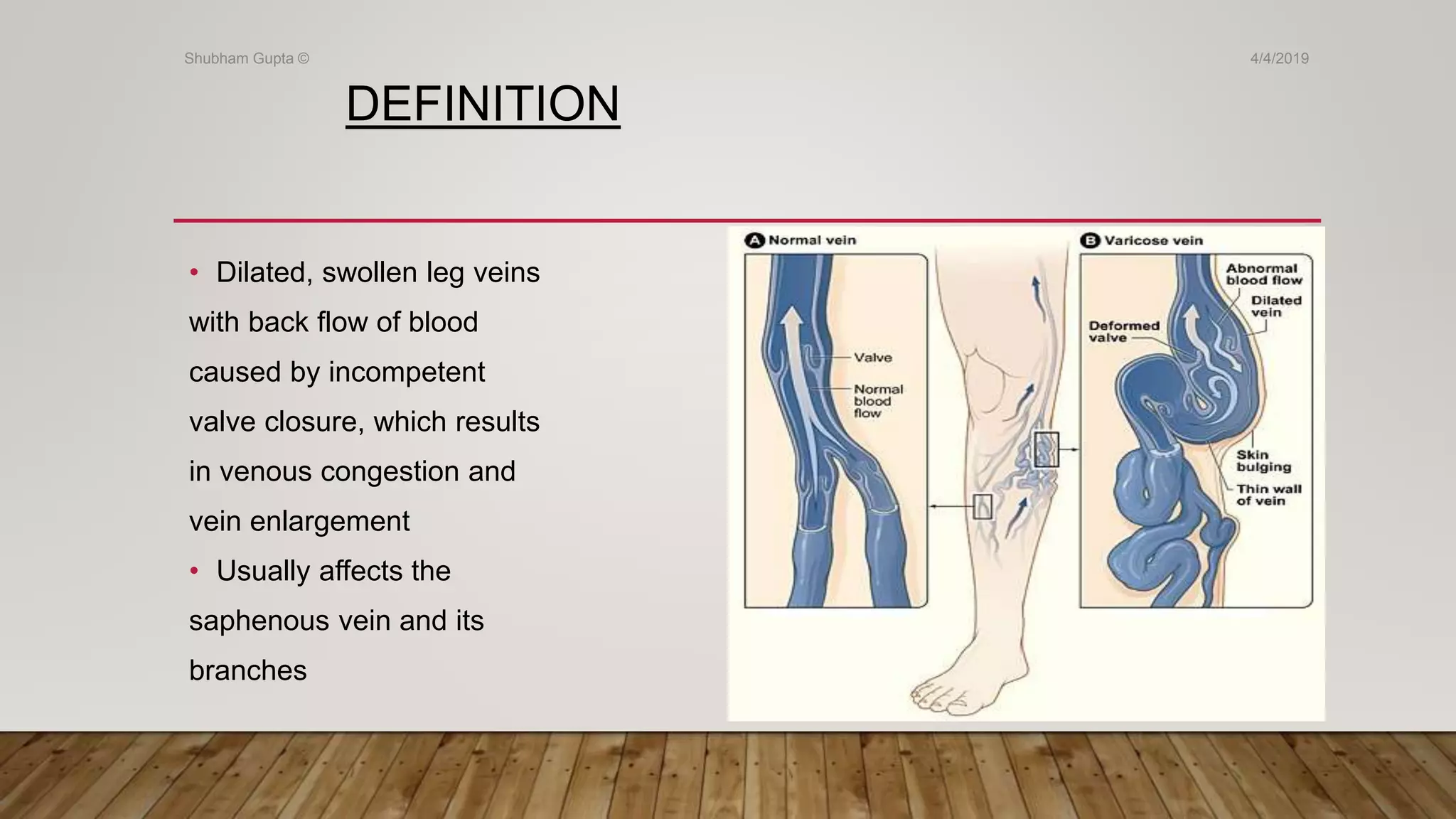 Shubham Gupta ©

4/4/2019

DEFINITION

• Dilated, swollen leg veins with back flow of blood caused by incompetent valve closure, which results in venous congestion and vein enlargement

• Usually affects the saphenous vein and its branches

A Normal vein

Valve

Normal blood flow

B Varicose vein

Abnormal blood flow

Dilated vein

Deformed valve

Skin bulging

Thin wall of vein